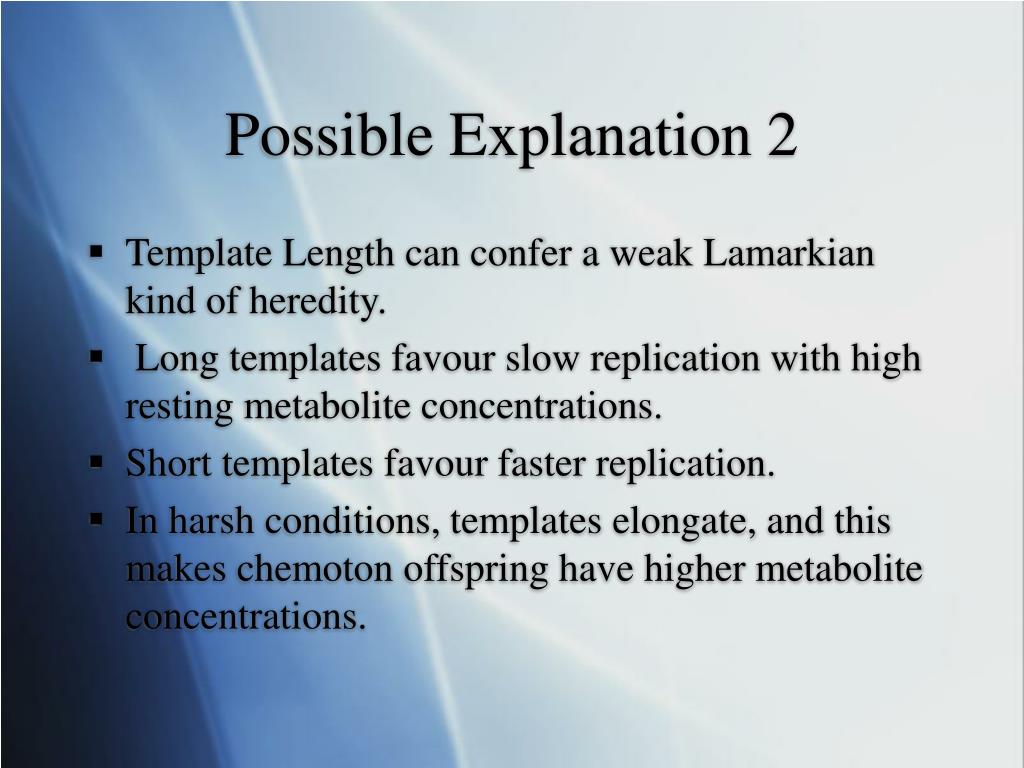 Possible Explanation 2

▪ Template Length can confer a weak Lamarkian kind of heredity.

▪ Long templates favour slow replication with high resting metabolite concentrations.

▪ Short templates favour faster replication.

▪ In harsh conditions, templates elongate, and this makes chemoton offspring have higher metabolite concentrations.